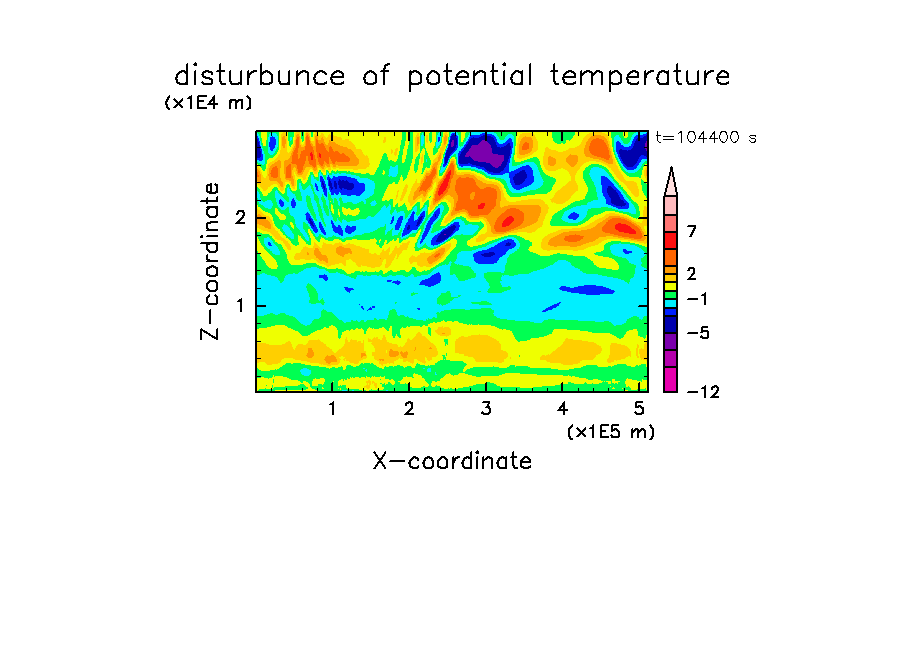 disturbunce of potential temperature
(x1E4 m)
t=104400 s
Z-coordinate
2
1
7
2
−1
−5
−12
1
2
3
4
5
(x1E5 m)
X-coordinate